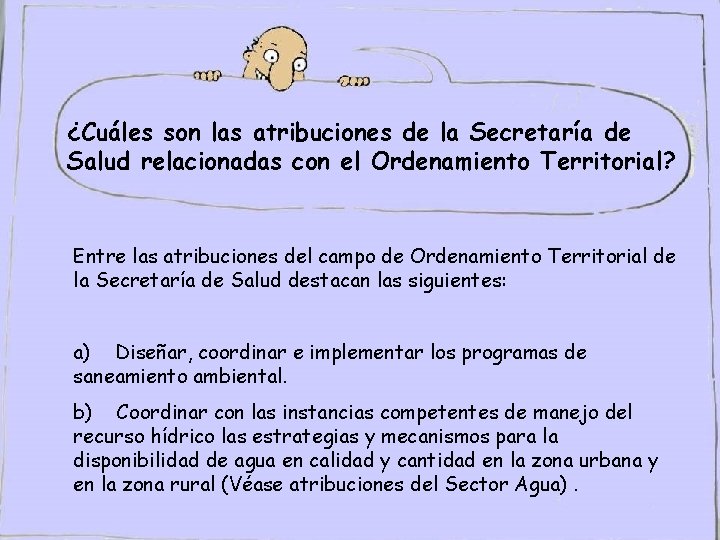 ¿Cuáles son las atribuciones de la Secretaría de Salud relacionadas con el Ordenamiento Territorial?

Entre las atribuciones del campo de Ordenamiento Territorial de la Secretaría de Salud destacan las siguientes:

a) Diseñar, coordinar e implementar los programas de saneamiento ambiental.

b) Coordinar con las instancias competentes de manejo del recurso hídrico las estrategias y mecanismos para la disponibilidad de agua en calidad y cantidad en la zona urbana y en la zona rural (Véase atribuciones del Sector Agua) .